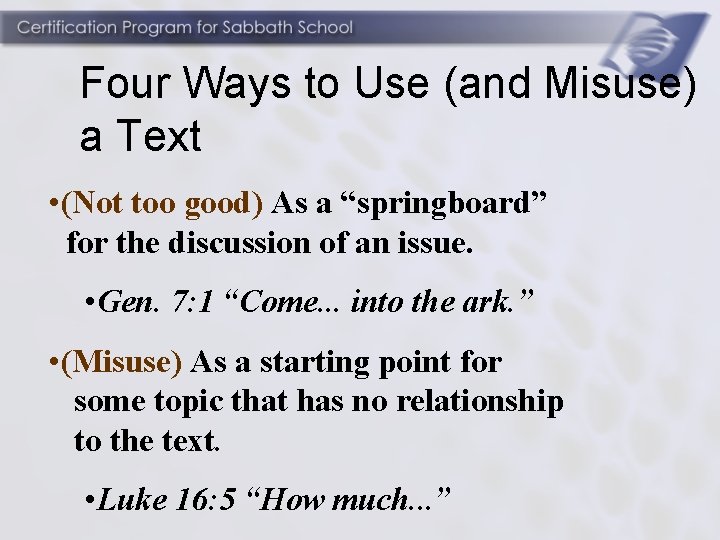 Certification Program for Sabbath School

Four Ways to Use (and Misuse) a Text

•(Not too good) As a “springboard” for the discussion of an issue.

•Gen. 7:1 “Come... into the ark.”

•(Misuse) As a starting point for some topic that has no relationship to the text.

•Luke 16:5 “How much...”